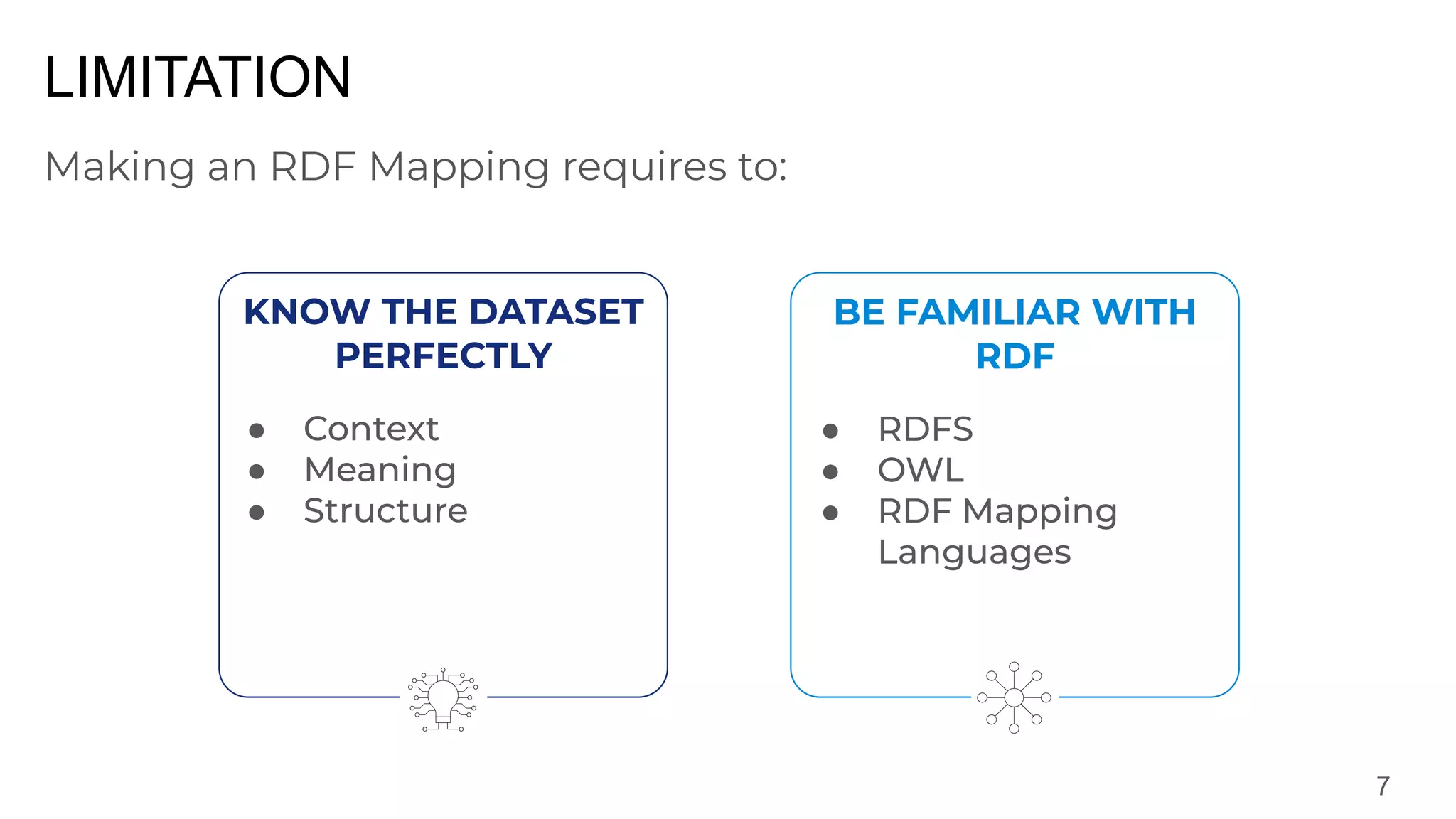 LIMITATION

Making an RDF Mapping requires to:

KNOW THE DATASET PERFECTLY

- Context
- Meaning
- Structure

BE FAMILIAR WITH RDF

- RDFS
- OWL
- RDF Mapping Languages

7